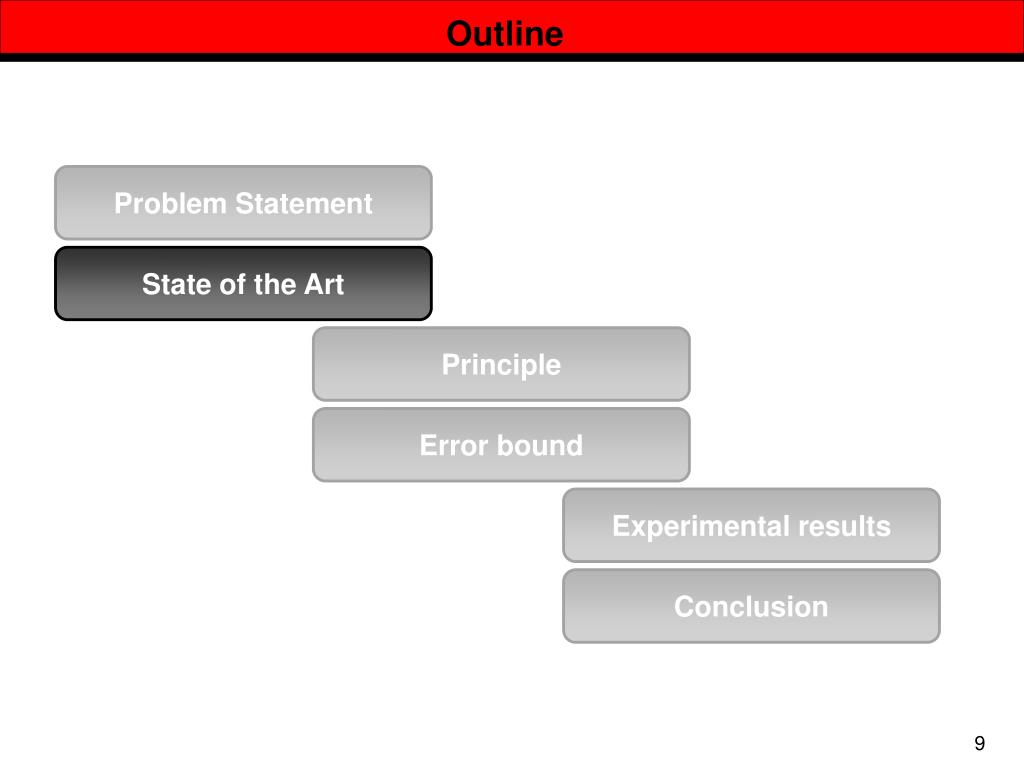 Outline

Problem Statement

State of the Art

Principle

Error bound

Experimental results

Conclusion

9